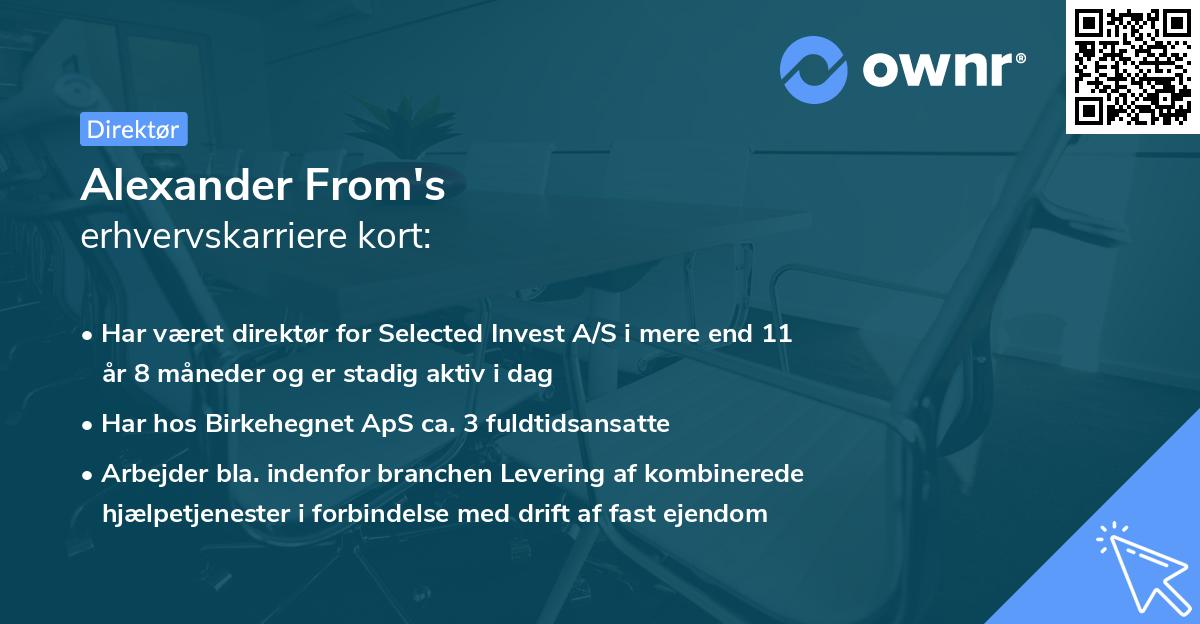 ownr®

Direktør

Alexander From's
erhvervskarriere kort:

• Har været direktør for Selected Invest A/S i mere end 11 år 8 måneder og er stadig aktiv i dag

• Har hos Birkehegnet ApS ca. 3 fuldtidsansatte

• Arbejder bla. indenfor branchen Levering af kombinerede hjælpetjenester i forbindelse med drift af fast ejendom